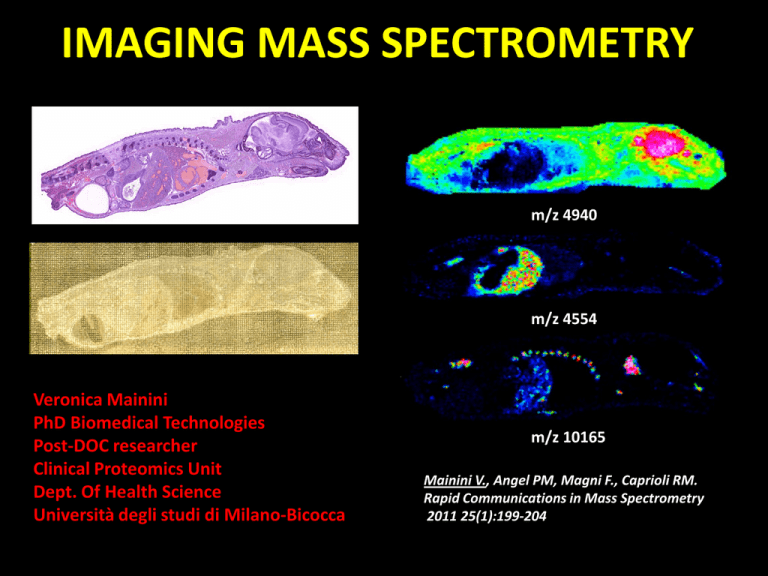 IMAGING MASS SPECTROMETRY

m/z 4940

m/z 4554

m/z 10165

Veronica Mainini
PhD Biomedical Technologies
Post-DOC researcher
Clinical Proteomics Unit
Dept. Of Health Science
Università degli studi di Milano-Bicocca

Mainini V., Angel PM, Magni F., Caprioli RM.
Rapid Communications in Mass Spectrometry
2011 25(1):199-204